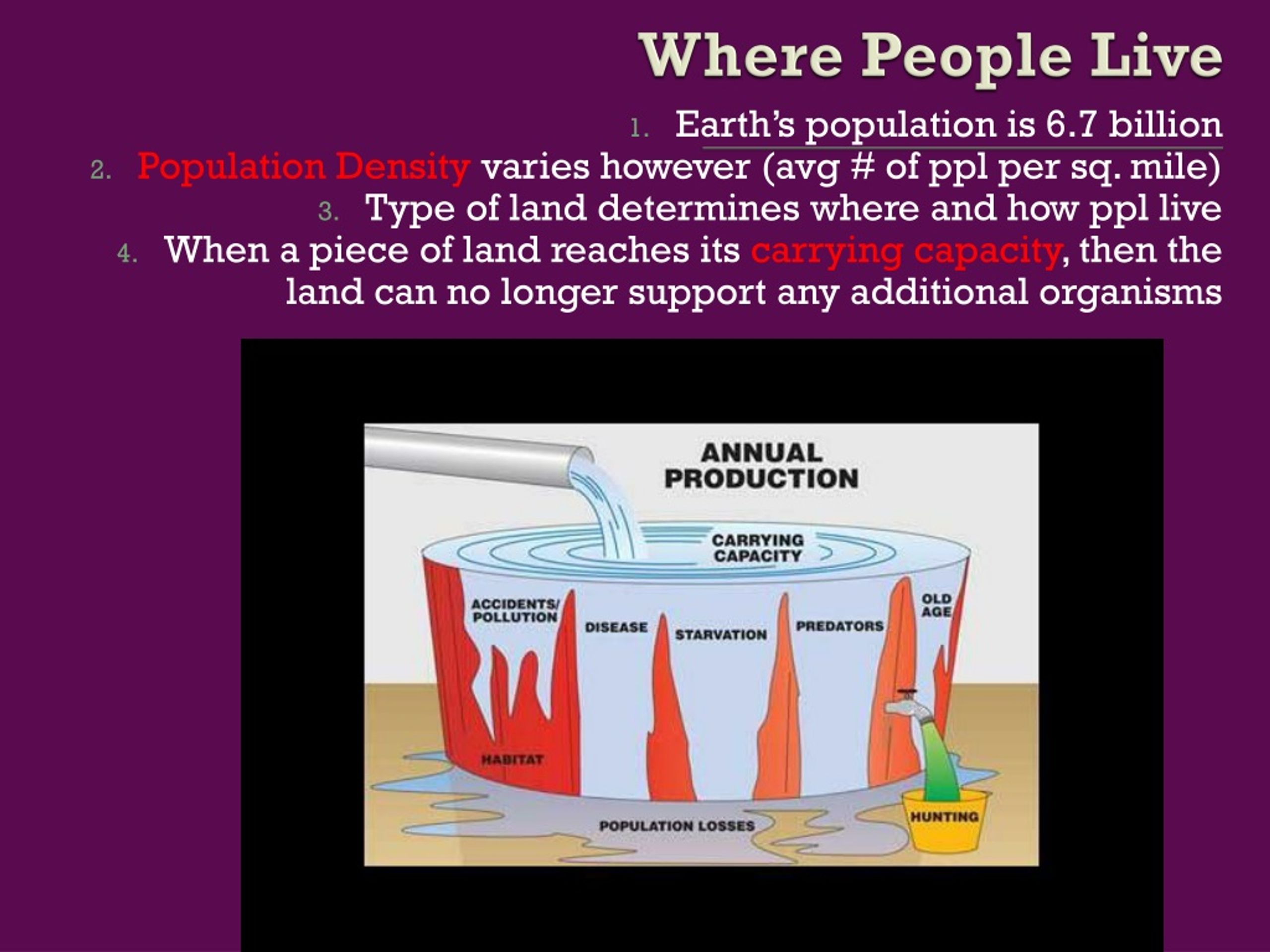 Where People Live

1. Earth's population is 6.7 billion
2. Population Density varies however (avg # of ppl per sq. mile)
3. Type of land determines where and how ppl live
4. When a piece of land reaches its carrying capacity, then the land can no longer support any additional organisms

ANNUAL PRODUCTION

CARRYING CAPACITY

ACCIDENTS/ POLLUTION

DISEASE

STARVATION

PREDATORS

OLD AGE

HABITAT

POPULATION LOSSES

HUNTING